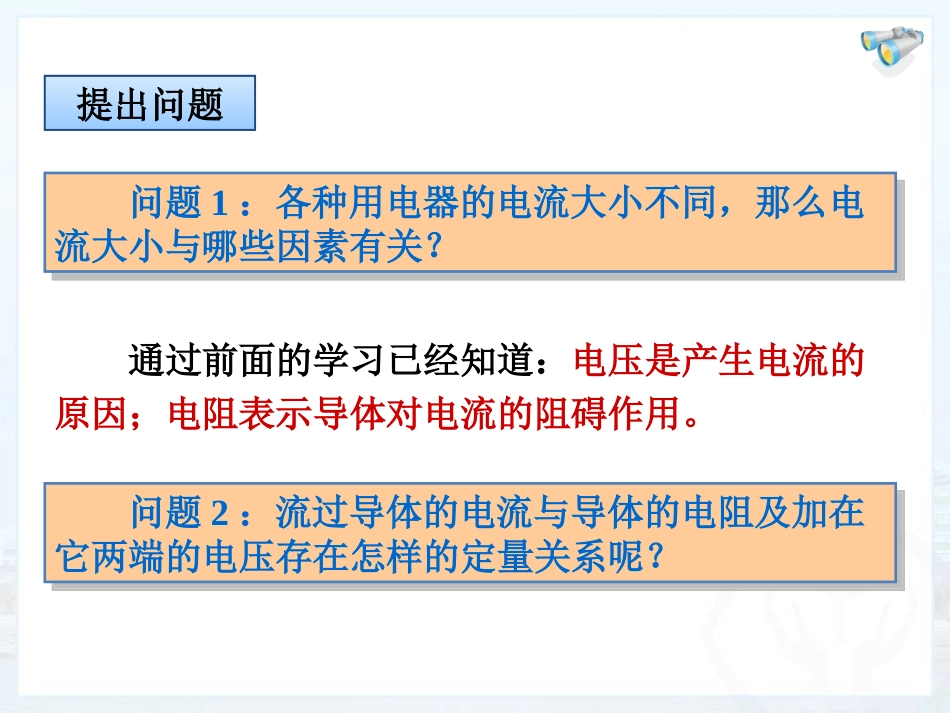 提出问题

问题 1：各种用电器的电流大小不同，那么电流大小与哪些因素有关？

通过前面的学习已经知道：电压是产生电流的原因；电阻表示导体对电流的阻碍作用。

问题 2：流过导体的电流与导体的电阻及加在它两端的电压存在怎样的定量关系呢？